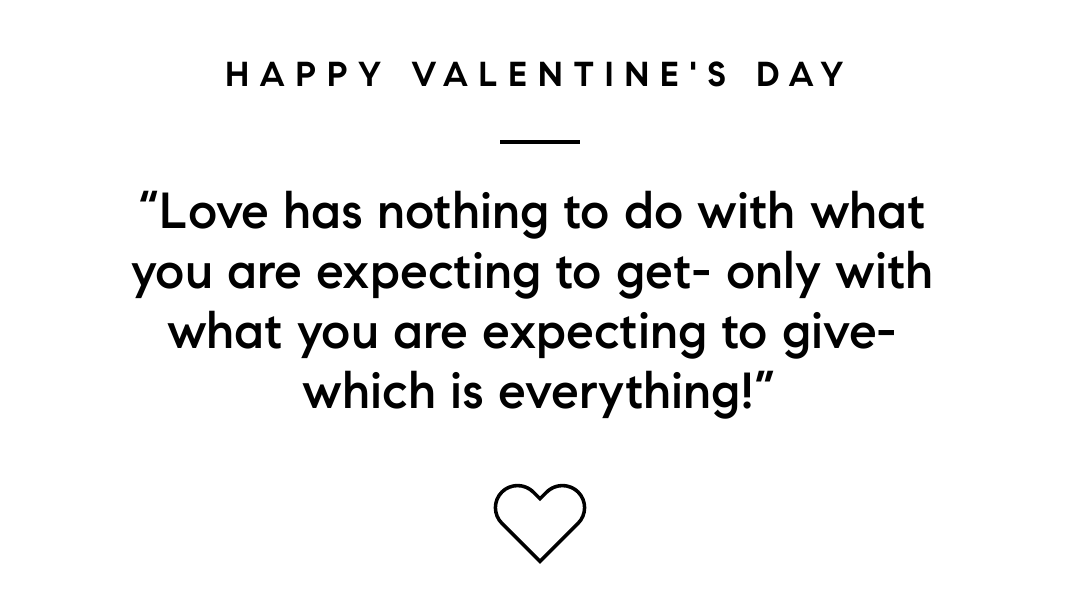 HAPPY VALENTINE'S DAY

“Love has nothing to do with what you are expecting to get- only with what you are expecting to give- which is everything!”